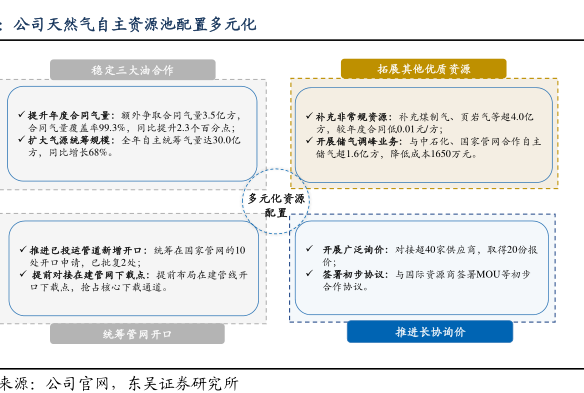 ：公司天然气自主资源池配置多元化

稳定三大油合作

✓ 提升年度合同气量：额外争取合同气量3.5亿方，合同气量覆盖率99.3%，同比提升2.3个百分点；
✓ 扩大气源统筹规模：全年自主统筹气量达30.0亿方，同比增长68%。

拓展其他优质资源

✓ 补充非常规资源：补充煤制气、页岩气等超4.0亿方，较年度合同低0.01元/方；
✓ 开展储气调峰业务：与中石化、国家管网合作自主储气超1.6亿方，降低成本1650万元。

多元化资源配置

✓ 推进已投运管道新增开口：统筹在国家管网的10处开口申请，已批复2处；
✓ 提前对接在建管网下载点：提前布局在建管线开口下载点，抢占核心下载通道。

统筹管网开口

✓ 开展广泛询价：对接超40家供应商，取得20份报价；
✓ 签署初步协议：与国际资源商签署MOU等初步合作协议。

推进长协询价

来源：公司官网，东吴证券研究所